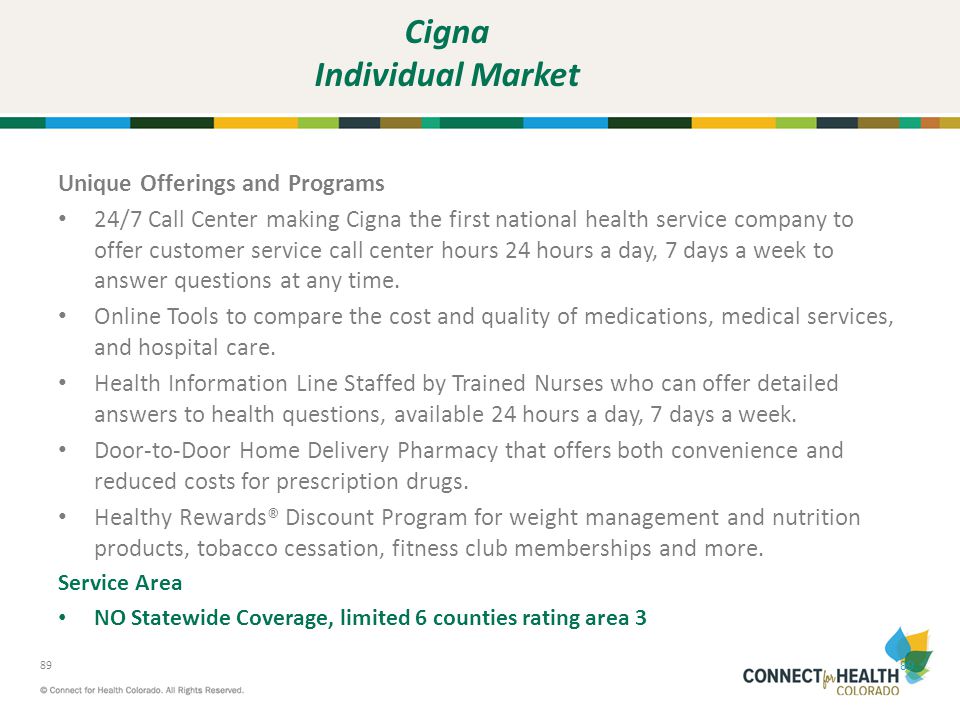 Cigna
Individual Market

Unique Offerings and Programs

• 24/7 Call Center making Cigna the first national health service company to offer customer service call center hours 24 hours a day, 7 days a week to answer questions at any time.
• Online Tools to compare the cost and quality of medications, medical services, and hospital care.
• Health Information Line Staffed by Trained Nurses who can offer detailed answers to health questions, available 24 hours a day, 7 days a week.
• Door-to-Door Home Delivery Pharmacy that offers both convenience and reduced costs for prescription drugs.
• Healthy Rewards® Discount Program for weight management and nutrition products, tobacco cessation, fitness club memberships and more.

Service Area

• NO Statewide Coverage, limited 6 counties rating area 3

89

© Connect for Health Colorado. All Rights Reserved.

CONNECT for HEALTH COLORADO